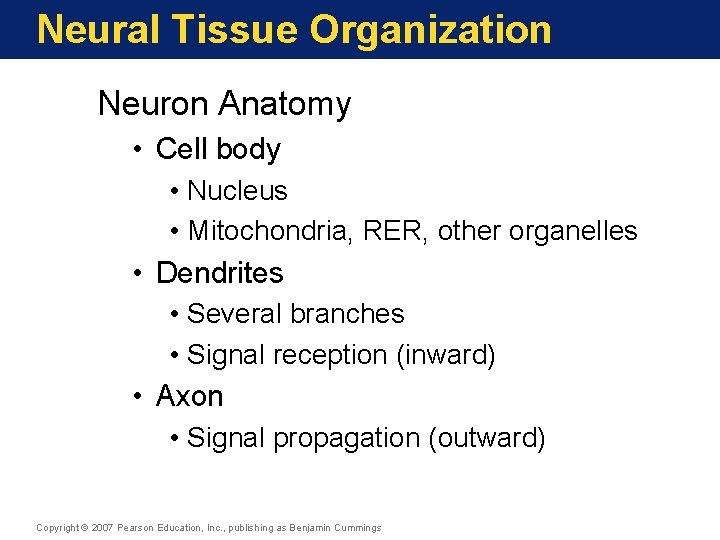 Neural Tissue Organization

Neuron Anatomy

• Cell body
  • Nucleus
  • Mitochondria, RER, other organelles
• Dendrites
  • Several branches
  • Signal reception (inward)
• Axon
  • Signal propagation (outward)

Copyright © 2007 Pearson Education, Inc., publishing as Benjamin Cummings